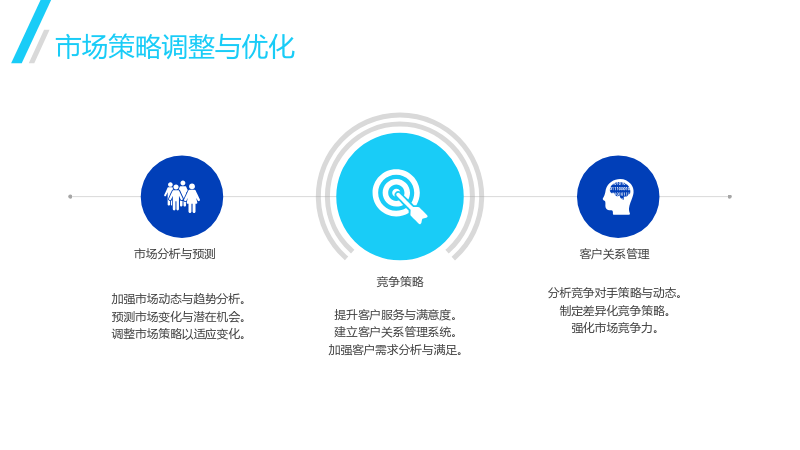 市场策略调整与优化

市场分析与预测

加强市场动态与趋势分析。
预测市场变化与潜在机会。
调整市场策略以适应变化。

竞争策略

提升客户服务与满意度。
建立客户关系管理系统。
加强客户需求分析与满足。

客户关系管理

分析竞争对手策略与动态。
制定差异化竞争策略。
强化市场竞争力。